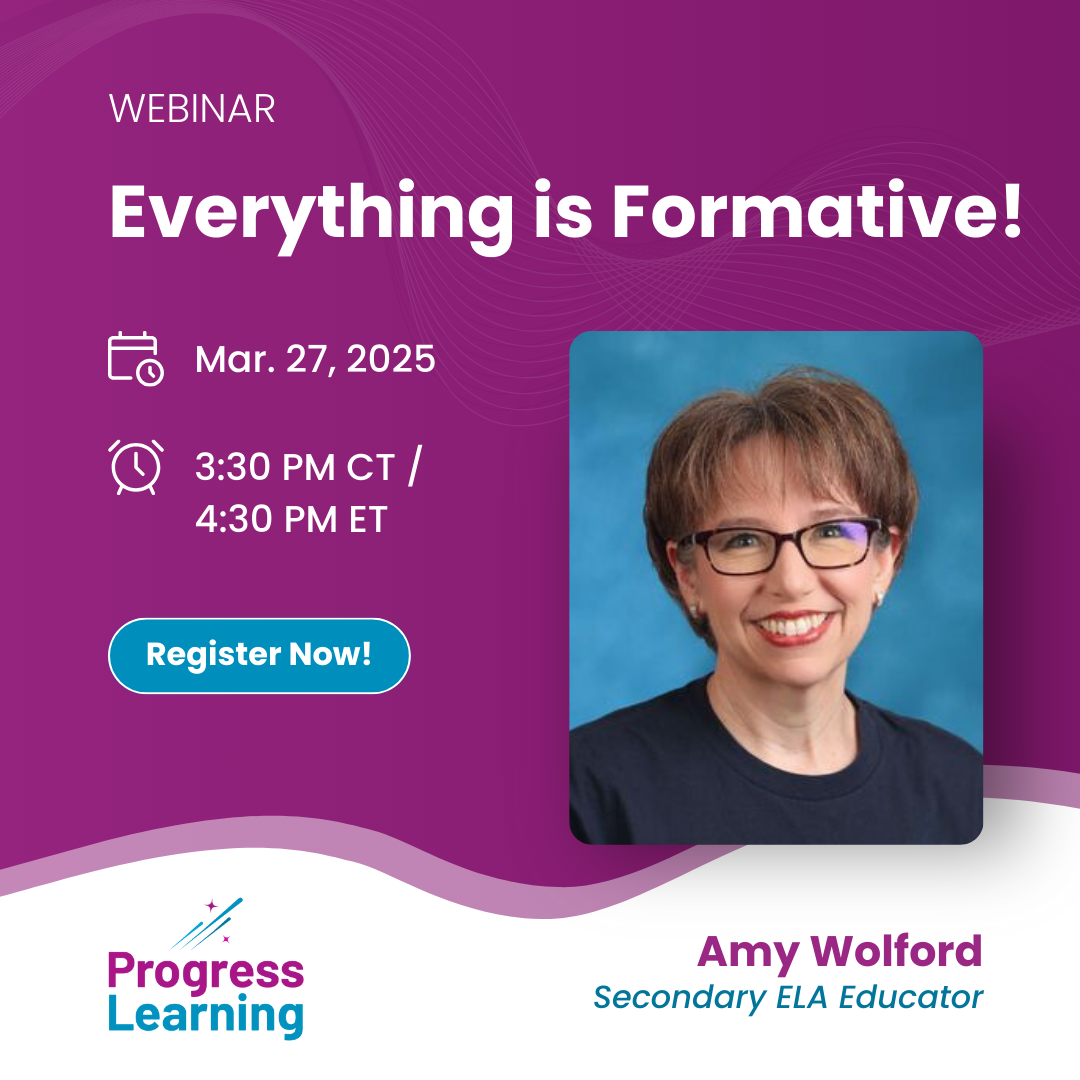 WEBINAR

Everything is Formative!

Mar. 27, 2025

3:30 PM CT / 4:30 PM ET

Register Now!

Progress Learning

Amy Wolford
Secondary ELA Educator